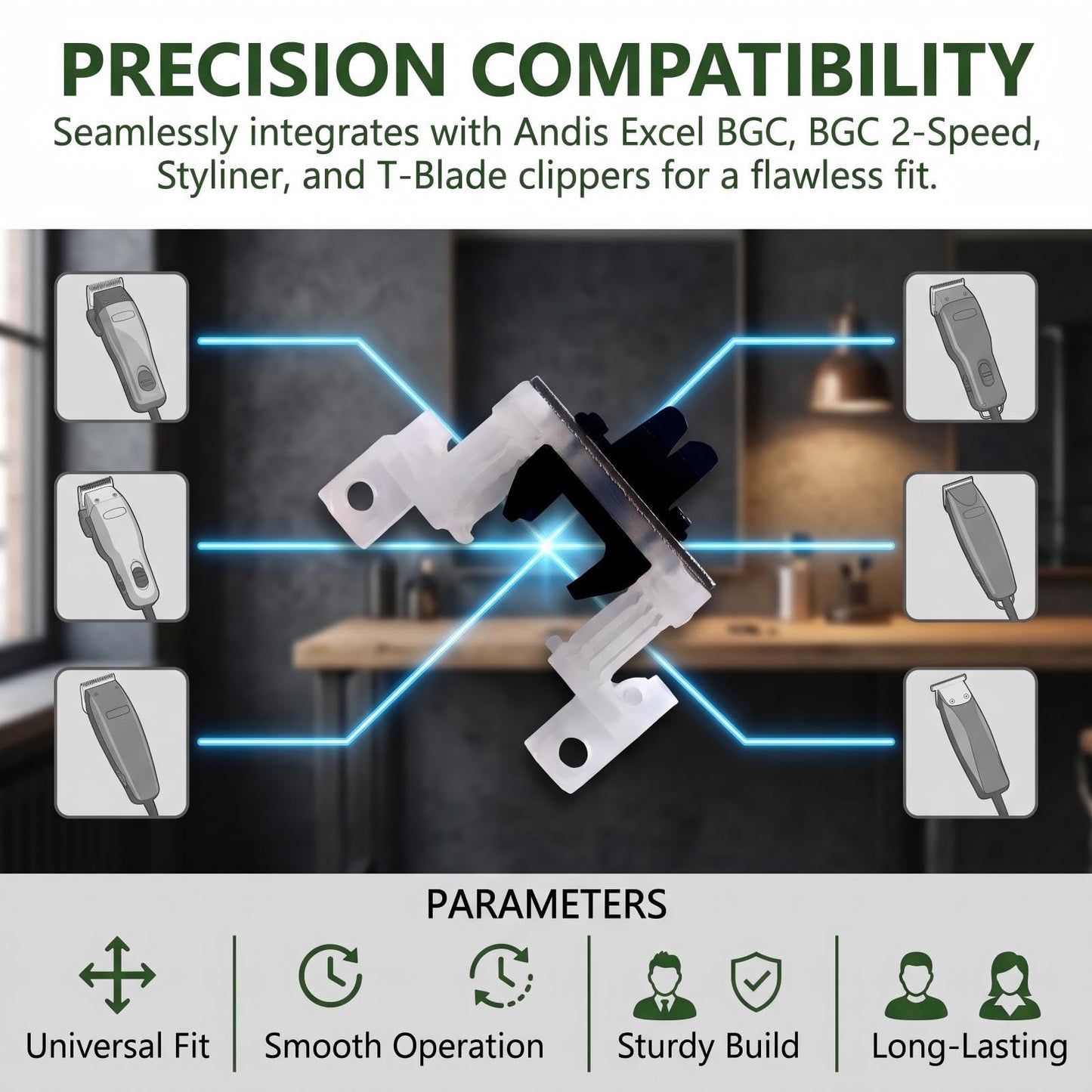 PRECISION COMPATIBILITY

Seamlessly integrates with Andis Excel BGC, BGC 2-Speed, Styliner, and T-Blade clippers for a flawless fit.

PARAMETERS

Universal Fit

Smooth Operation

Sturdy Build

Long-Lasting